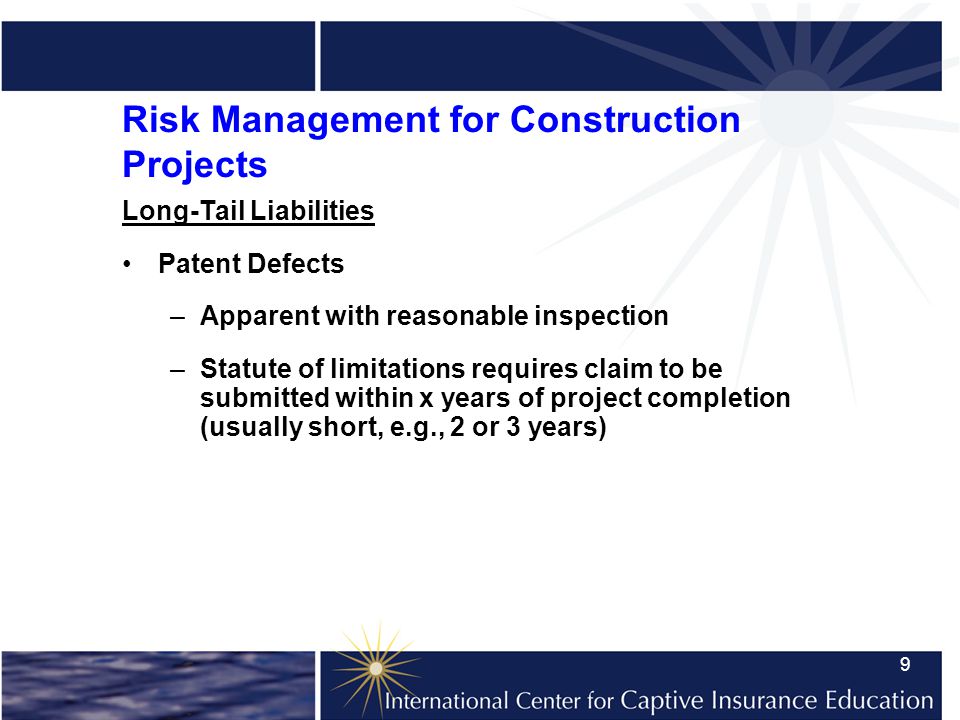 Risk Management for Construction Projects

Long-Tail Liabilities

• Patent Defects

– Apparent with reasonable inspection

– Statute of limitations requires claim to be submitted within x years of project completion (usually short, e.g., 2 or 3 years)

9

International Center for Captive Insurance Education